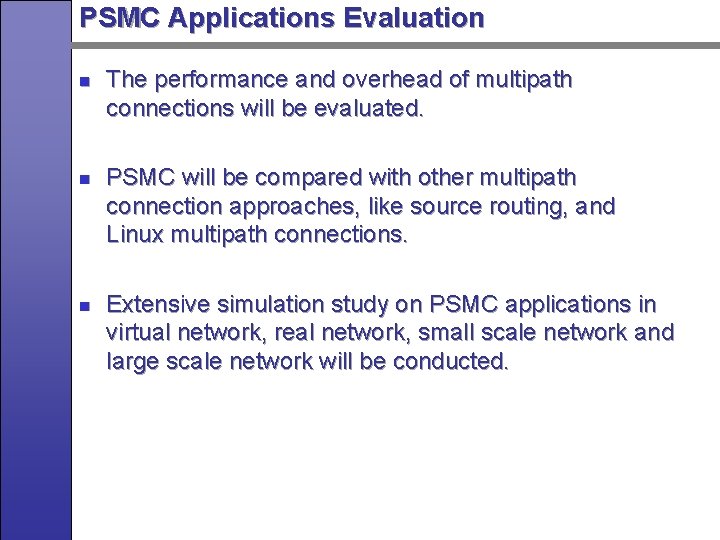 PSMC Applications Evaluation

- The performance and overhead of multipath connections will be evaluated.

- PSMC will be compared with other multipath connection approaches, like source routing, and Linux multipath connections.

- Extensive simulation study on PSMC applications in virtual network, real network, small scale network and large scale network will be conducted.